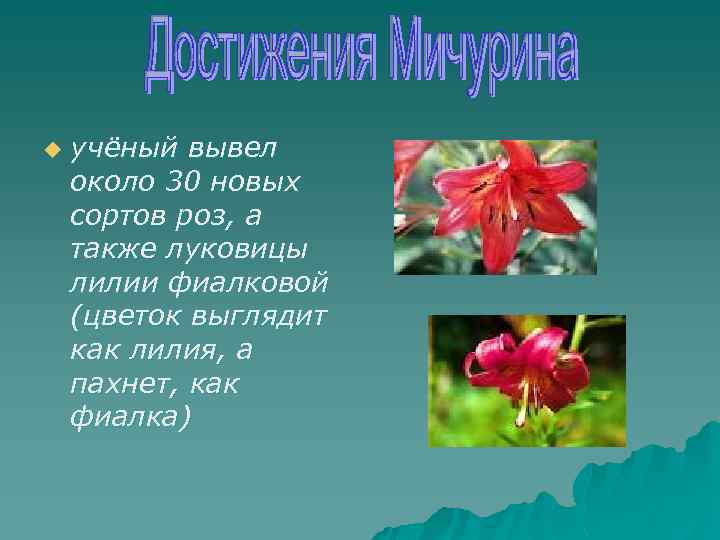 Достижения Мичурина

учёный вывел около 30 новых сортов роз, а также луковицы лилии фиалковой (цветок выглядит как лилия, а пахнет, как фиалка)